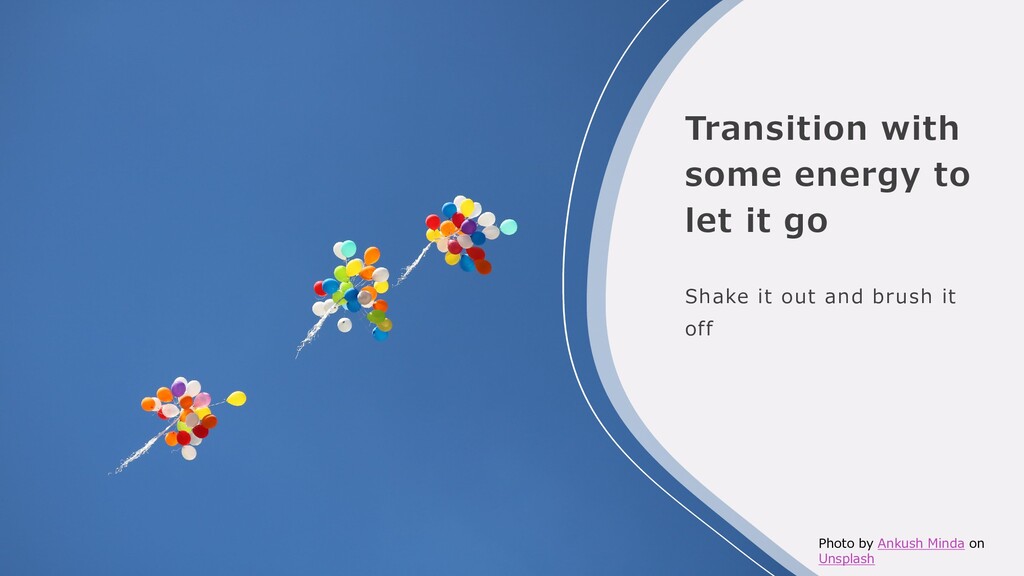 Transition with some energy to let it go

Shake it out and brush it off

Photo by Ankush Minda on Unsplash